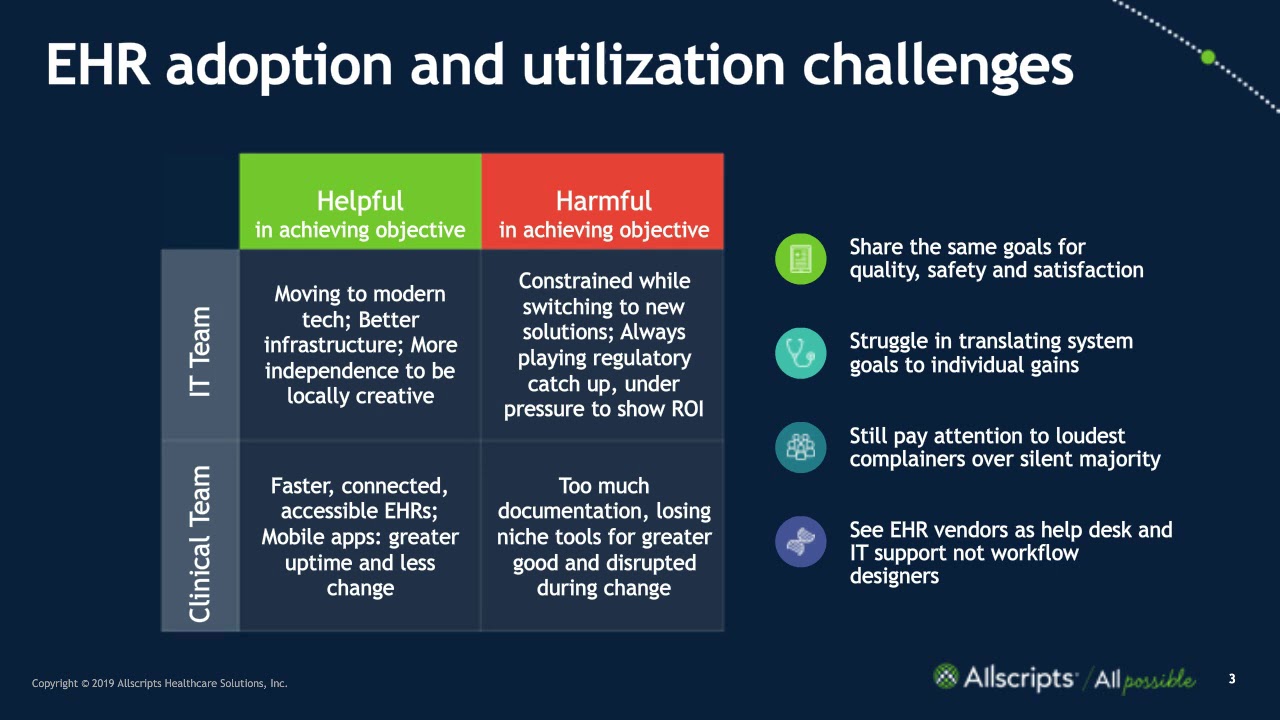 EHR adoption and utilization challenges

| | Helpful in achieving objective | Harmful in achieving objective |
|---|---|---|
| IT Team | Moving to modern tech; Better infrastructure; More independence to be locally creative | Constrained while switching to new solutions; Always playing regulatory catch up, under pressure to show ROI |
| Clinical Team | Faster, connected, accessible EHRs; Mobile apps: greater uptime and less change | Too much documentation, losing niche tools for greater good and disrupted during change |

Share the same goals for quality, safety and satisfaction

Struggle in translating system goals to individual gains

Still pay attention to loudest complainers over silent majority

See EHR vendors as help desk and IT support not workflow designers

Copyright © 2019 Allscripts Healthcare Solutions, Inc.

Allscripts / All possible

3